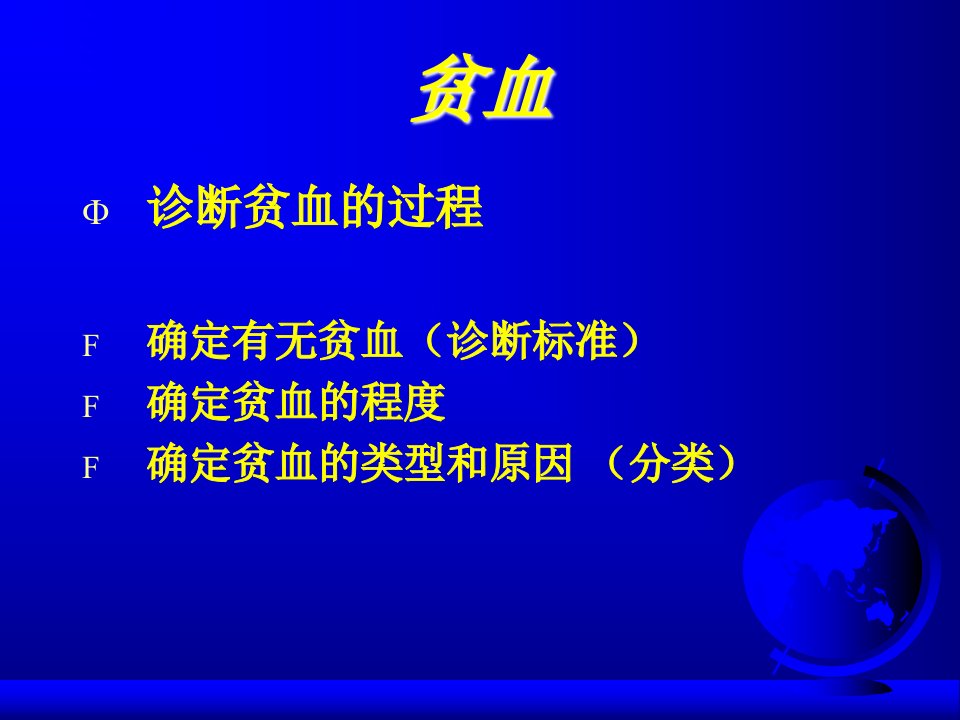 贫血

Φ 诊断贫血的过程

F 确定有无贫血（诊断标准）
F 确定贫血的程度
F 确定贫血的类型和原因 （分类）